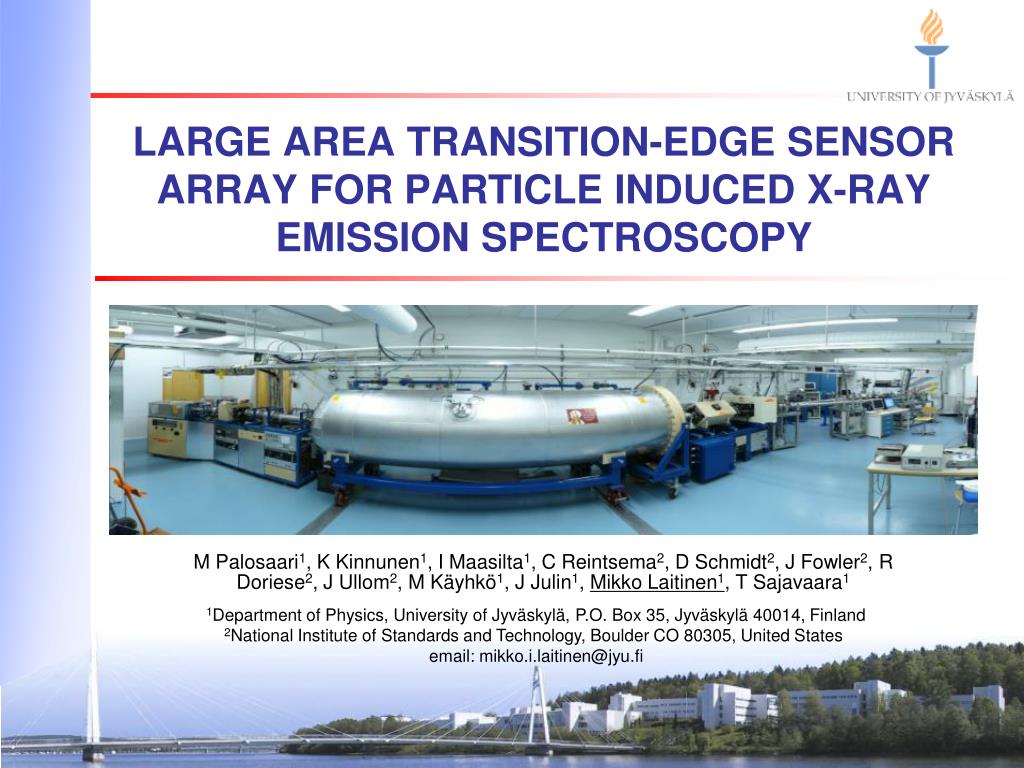 UNIVERSITY OF JYVÄSKYLÄ

LARGE AREA TRANSITION-EDGE SENSOR ARRAY FOR PARTICLE INDUCED X-RAY EMISSION SPECTROSCOPY

M Palosaari$^1$, K Kinnunen$^1$, I Maasilta$^1$, C Reintsema$^2$, D Schmidt$^2$, J Fowler$^2$, R Doriese$^2$, J Ullom$^2$, M Käyhkö$^1$, J Julin$^1$, Mikko Laitinen$^1$, T Sajavaara$^1$

$^1$Department of Physics, University of Jyväskylä, P.O. Box 35, Jyväskylä 40014, Finland
$^2$National Institute of Standards and Technology, Boulder CO 80305, United States
email: mikko.i.laitinen@jyu.fi